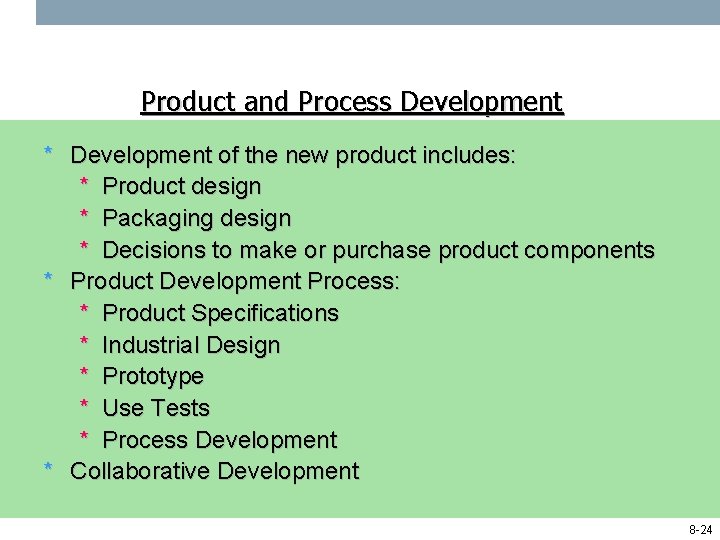 Product and Process Development

* Development of the new product includes:
  * Product design
  * Packaging design
  * Decisions to make or purchase product components
* Product Development Process:
  * Product Specifications
  * Industrial Design
  * Prototype
  * Use Tests
  * Process Development
* Collaborative Development

8-24